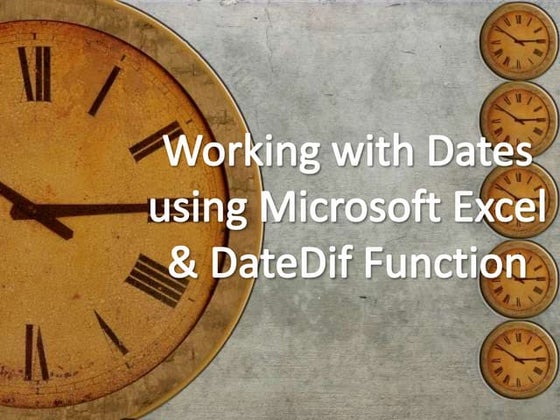 Working with Dates
using Microsoft Excel
& DateDif Function